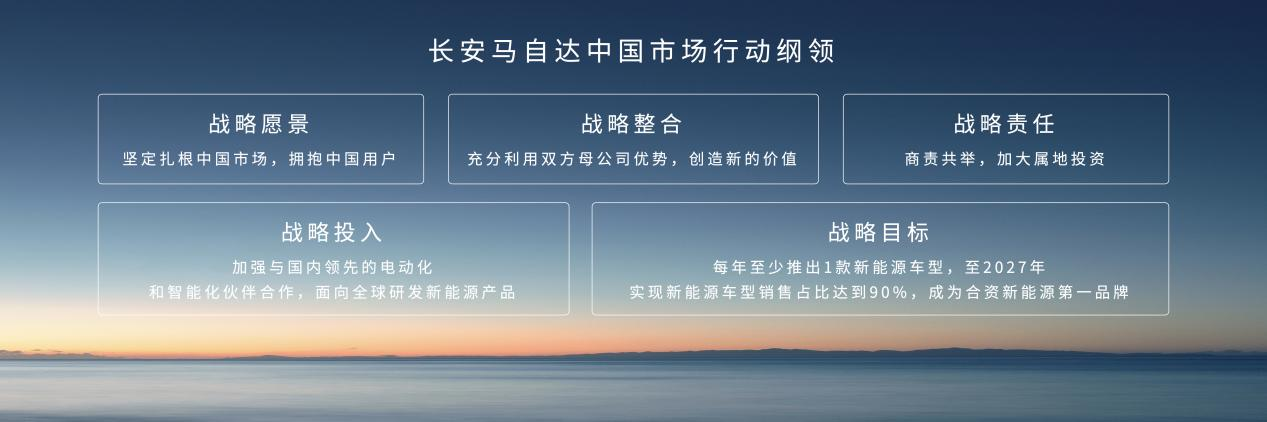 长安马自达中国市场行动纲领

战略愿景
坚定扎根中国市场，拥抱中国用户

战略整合
充分利用双方母公司优势，创造新的价值

战略责任
商责共举，加大属地投资

战略投入
加强与国内领先的电动化和智能化伙伴合作，面向全球研发新能源产品

战略目标
每年至少推出1款新能源车型，至2027年实现新能源车型销售占比达到90%，成为合资新能源第一品牌